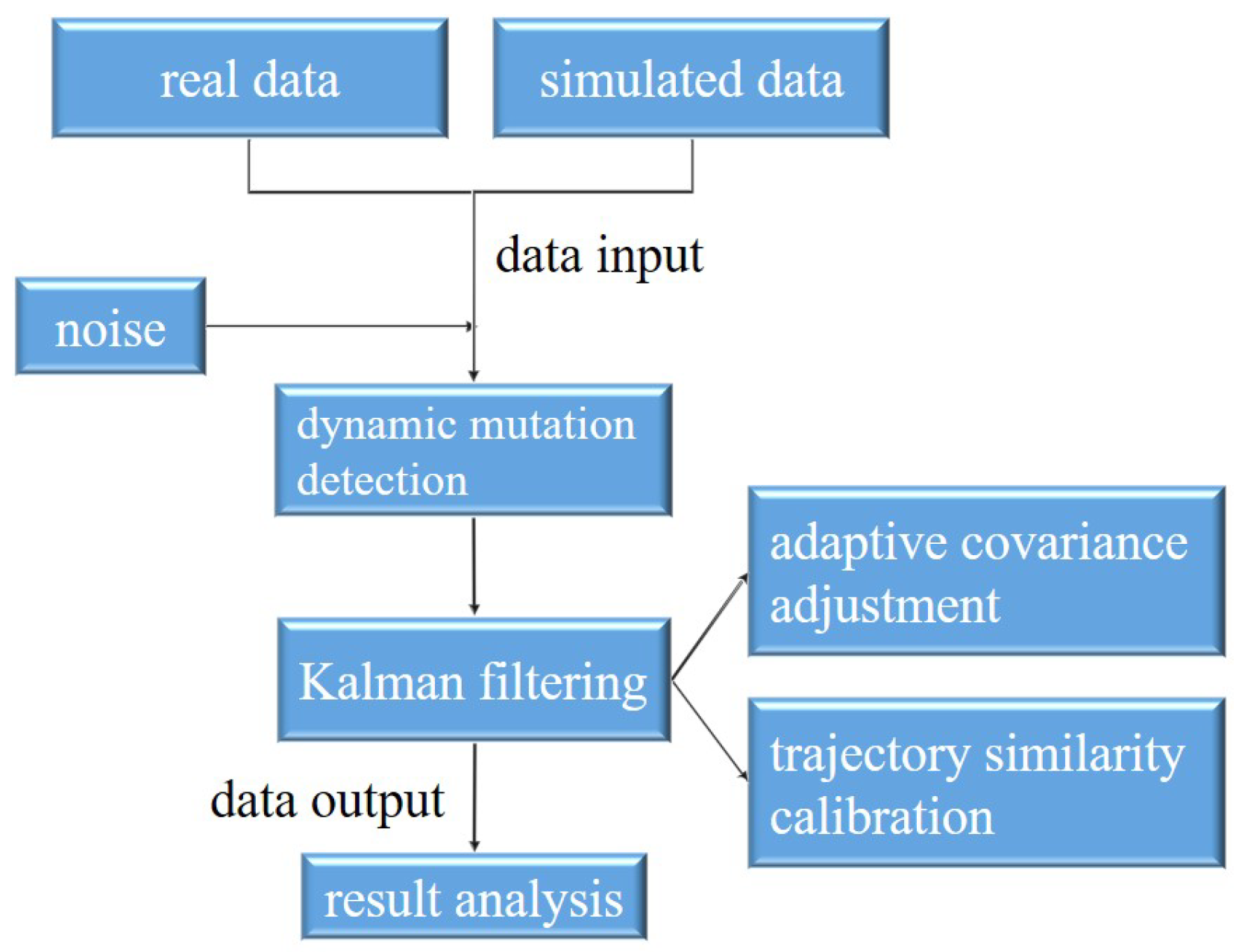 real data

simulated data

data input

noise

dynamic mutation detection

adaptive covariance adjustment

Kalman filtering

trajectory similarity calibration

data output

result analysis